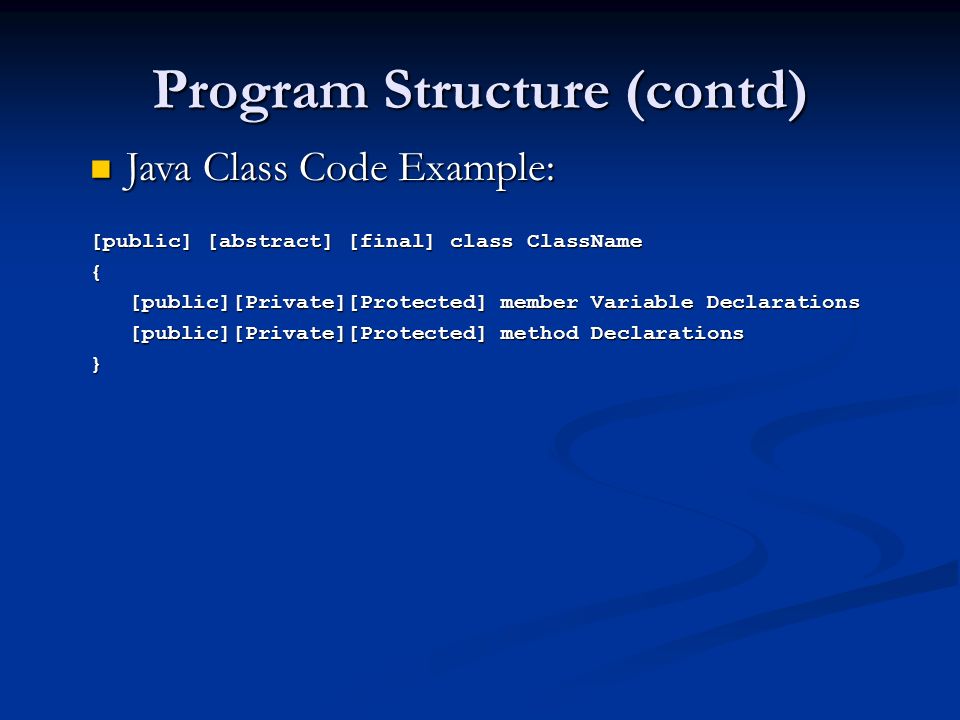 Program Structure (contd)

Java Class Code Example:

[public] [abstract] [final] class ClassName
{
[public][Private][Protected] member Variable Declarations
[public][Private][Protected] method Declarations
}